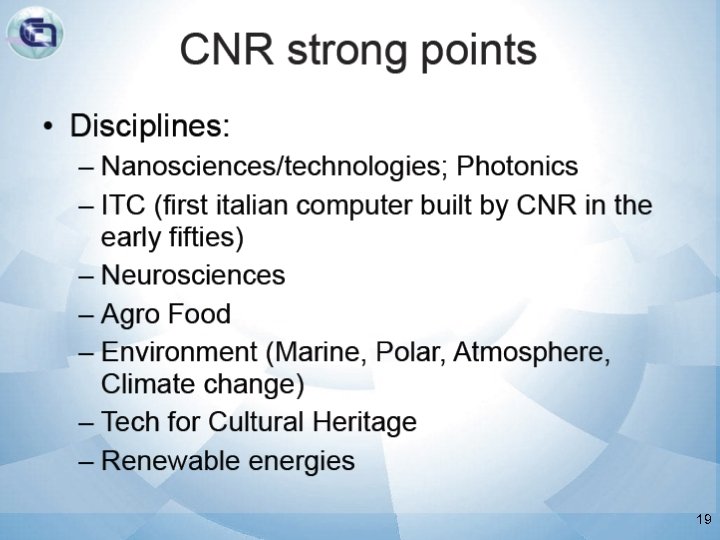 CNR strong points

• Disciplines:
– Nanosciences/technologies; Photonics
– ITC (first italian computer built by CNR in the early fifties)
– Neurosciences
– Agro Food
– Environment (Marine, Polar, Atmosphere, Climate change)
– Tech for Cultural Heritage
– Renewable energies

19